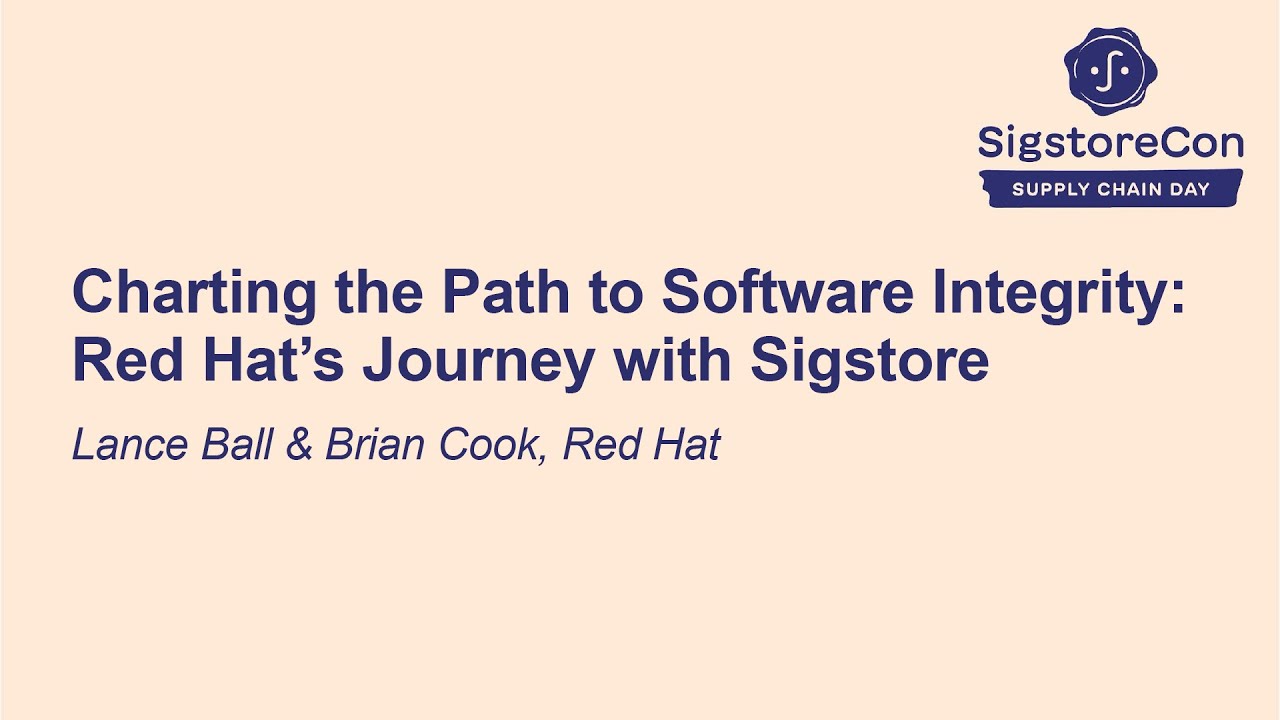 SigstoreCon
SUPPLY CHAIN DAY

Charting the Path to Software Integrity: Red Hat's Journey with Sigstore

Lance Ball & Brian Cook, Red Hat